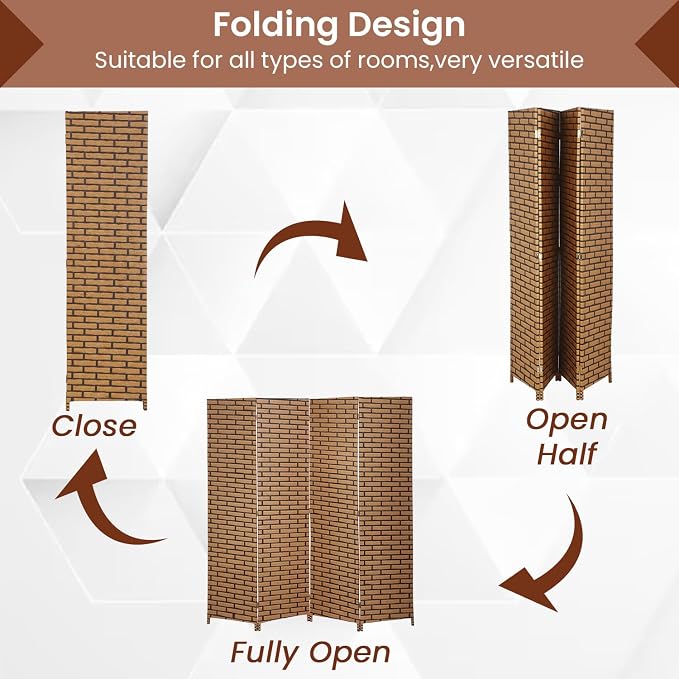 Folding Design
Suitable for all types of rooms,very versatile

Close

Open Half

Fully Open